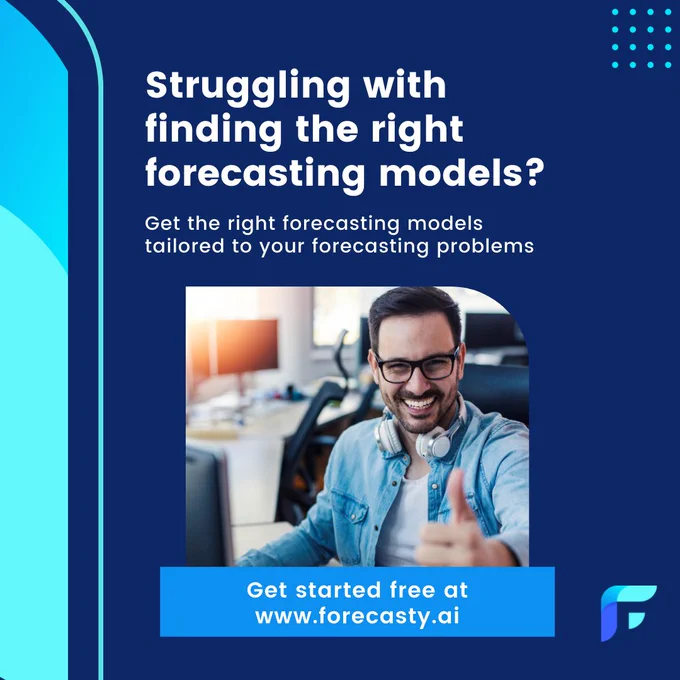 Struggling with finding the right forecasting models?

Get the right forecasting models tailored to your forecasting problems

Get started free at www.forecasty.ai